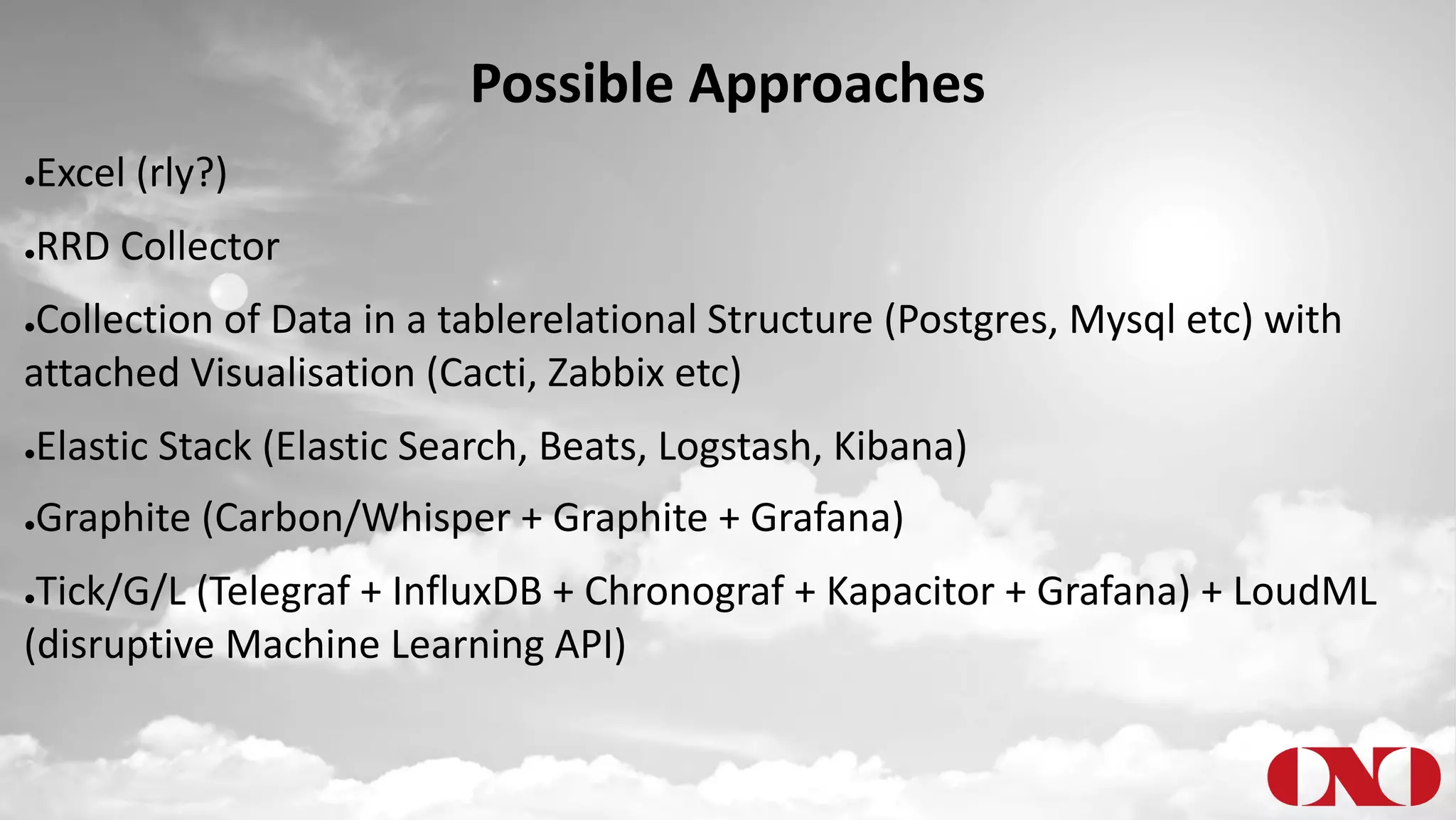 Possible Approaches

•Excel (rly?)

•RRD Collector

•Collection of Data in a tablerelational Structure (Postgres, Mysql etc) with attached Visualisation (Cacti, Zabbix etc)

•Elastic Stack (Elastic Search, Beats, Logstash, Kibana)

•Graphite (Carbon/Whisper + Graphite + Grafana)

•Tick/G/L (Telegraf + InfluxDB + Chronograf + Kapacitor + Grafana) + LoudML (disruptive Machine Learning API)

ONO